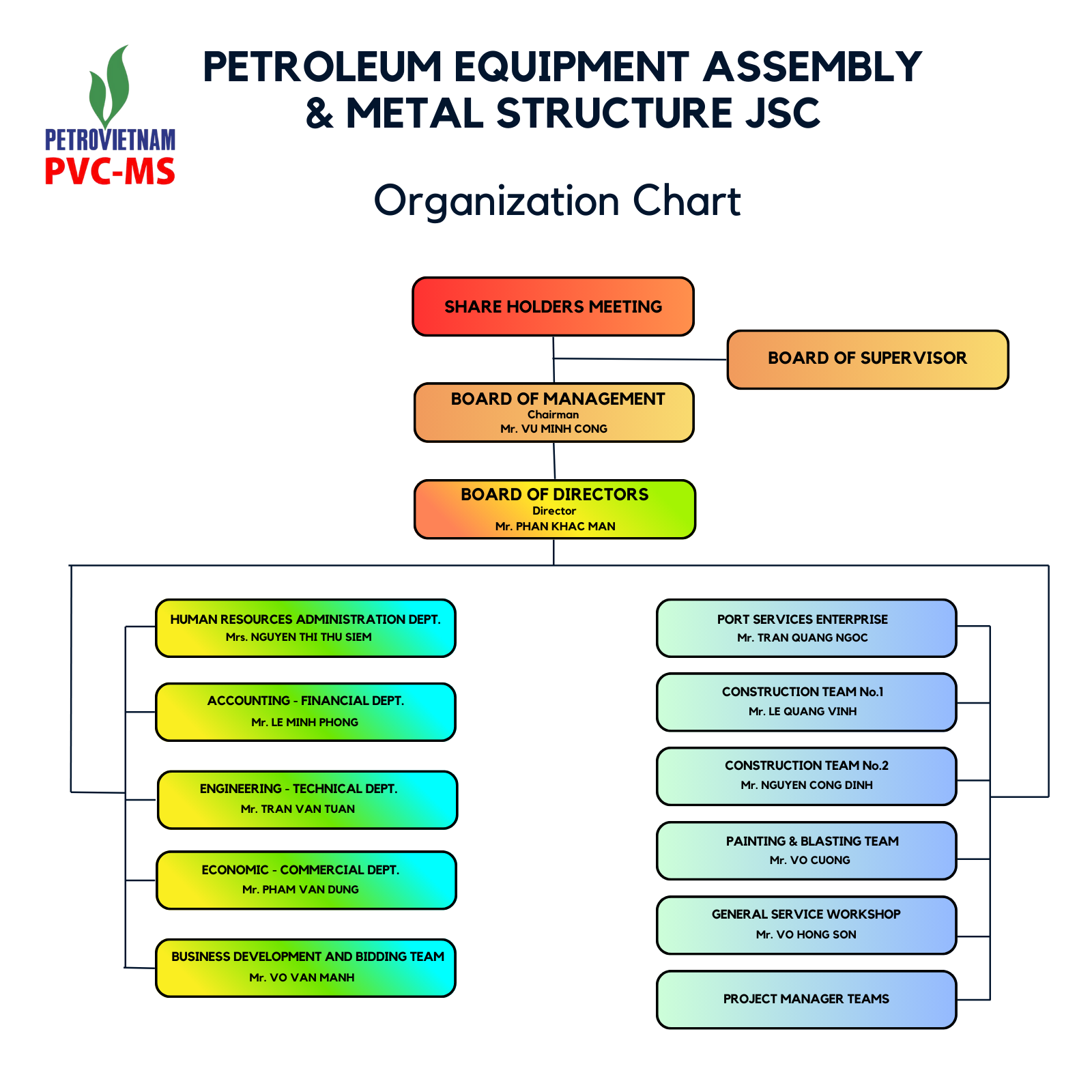 PETROVIETNAM
PVC-MS

PETROLEUM EQUIPMENT ASSEMBLY & METAL STRUCTURE JSC

Organization Chart

SHARE HOLDERS MEETING

BOARD OF SUPERVISOR

BOARD OF MANAGEMENT
Chairman
Mr. VU MINH CONG

BOARD OF DIRECTORS
Director
Mr. PHAN KHAC MAN

HUMAN RESOURCES ADMINISTRATION DEPT.
Mrs. NGUYEN THI THU SIEM

ACCOUNTING - FINANCIAL DEPT.
Mr. LE MINH PHONG

ENGINEERING - TECHNICAL DEPT.
Mr. TRAN VAN TUAN

ECONOMIC - COMMERCIAL DEPT.
Mr. PHAM VAN DUNG

BUSINESS DEVELOPMENT AND BIDDING TEAM
Mr. VO VAN MANH

PORT SERVICES ENTERPRISE
Mr. TRAN QUANG NGOC

CONSTRUCTION TEAM No.1
Mr. LE QUANG VINH

CONSTRUCTION TEAM No.2
Mr. NGUYEN CONG DINH

PAINTING & BLASTING TEAM
Mr. VO CUONG

GENERAL SERVICE WORKSHOP
Mr. VO HONG SON

PROJECT MANAGER TEAMS